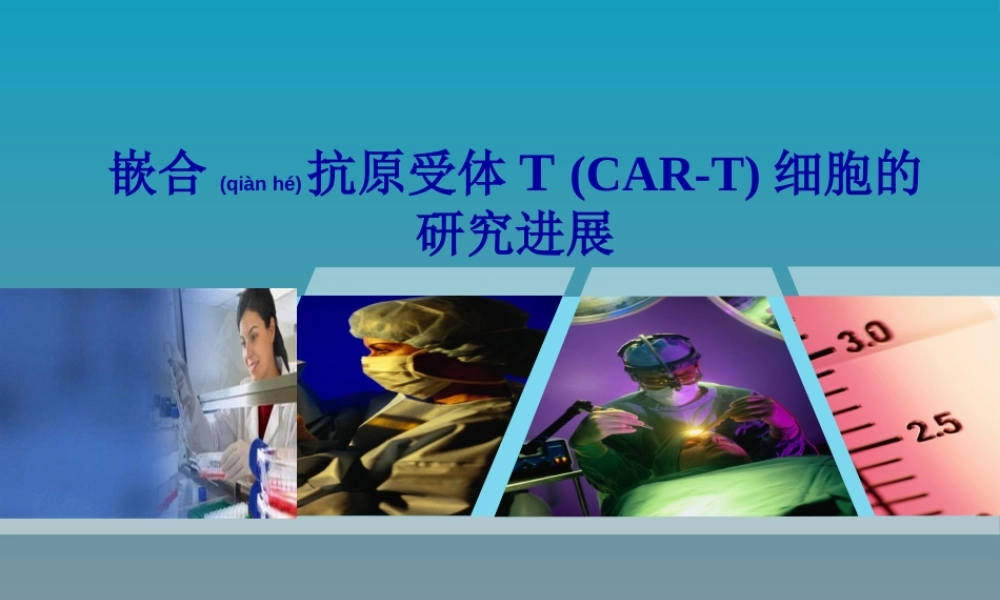 嵌合 (qiàn hé) 抗原受体 T (CAR-T) 细胞的研究进展

3.0

2.5